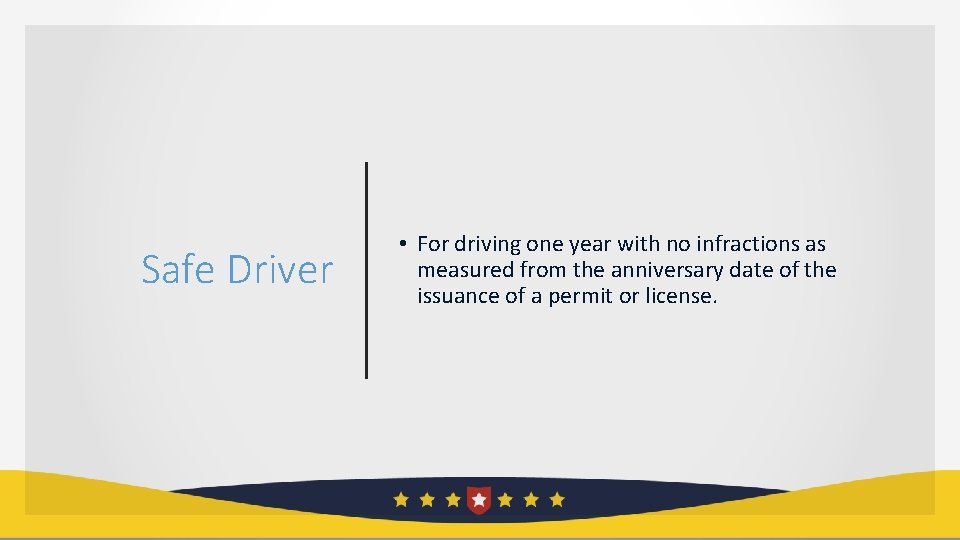 Safe Driver

• For driving one year with no infractions as measured from the anniversary date of the issuance of a permit or license.